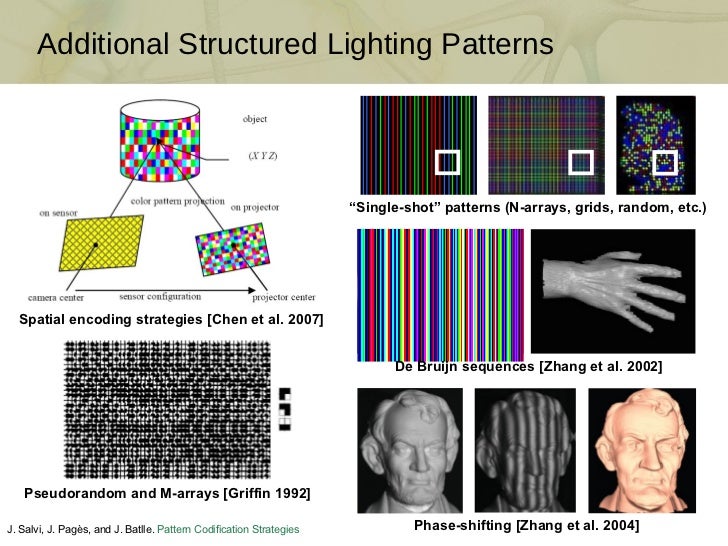 Additional Structured Lighting Patterns

object

(X Y Z)

color pattern projection

on sensor

on projector

camera center

sensor configuration

projector center

Spatial encoding strategies [Chen et al. 2007]

Pseudorandom and M-arrays [Griffin 1992]

J. Salvi, J. Pagès, and J. Batlle. Pattern Codification Strategies

"Single-shot" patterns (N-arrays, grids, random, etc.)

De Bruijn sequences [Zhang et al. 2002]

Phase-shifting [Zhang et al. 2004]